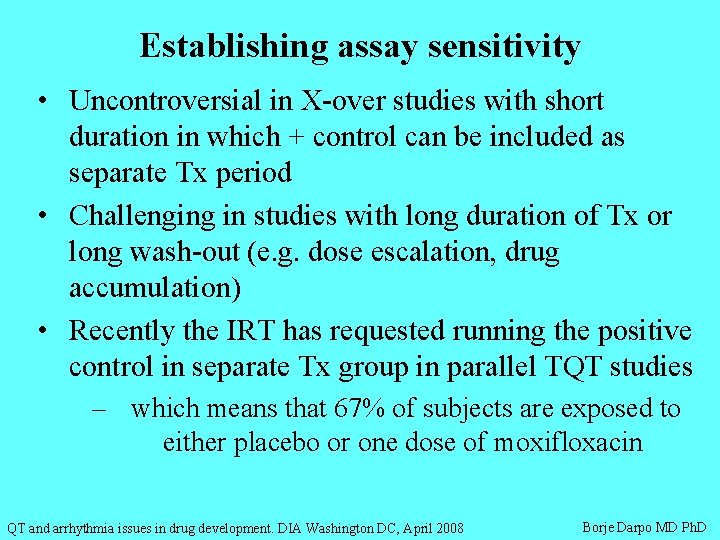 Establishing assay sensitivity

• Uncontroversial in X-over studies with short duration in which + control can be included as separate Tx period

• Challenging in studies with long duration of Tx or long wash-out (e.g. dose escalation, drug accumulation)

• Recently the IRT has requested running the positive control in separate Tx group in parallel TQT studies

– which means that 67% of subjects are exposed to either placebo or one dose of moxifloxacin

QT and arrhythmia issues in drug development. DIA Washington DC, April 2008

Borje Darpo MD PhD